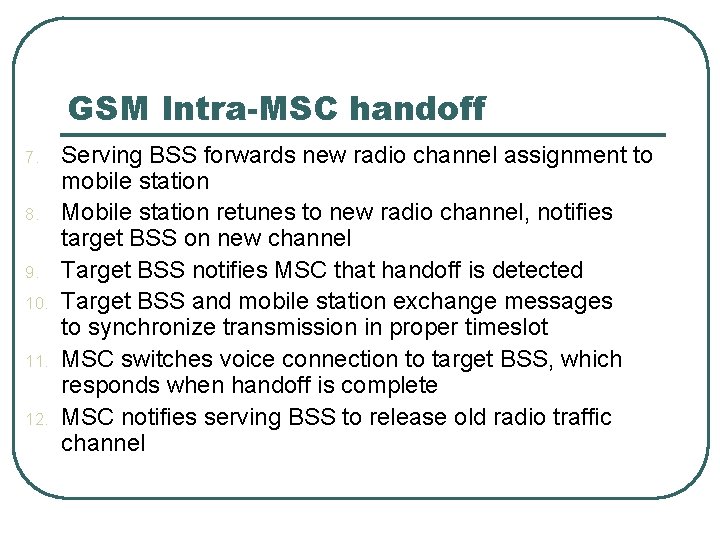 GSM Intra-MSC handoff

7. Serving BSS forwards new radio channel assignment to mobile station

8. Mobile station retunes to new radio channel, notifies target BSS on new channel

9. Target BSS notifies MSC that handoff is detected

10. Target BSS and mobile station exchange messages to synchronize transmission in proper timeslot

11. MSC switches voice connection to target BSS, which responds when handoff is complete

12. MSC notifies serving BSS to release old radio traffic channel